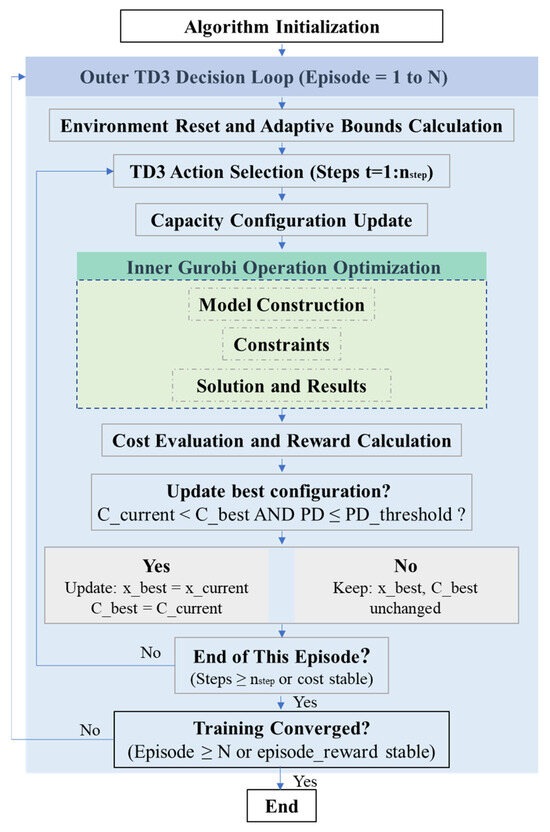 Algorithm Initialization

Outer TD3 Decision Loop (Episode = 1 to N)

Environment Reset and Adaptive Bounds Calculation

TD3 Action Selection (Steps t=1:$n_{step}$)

Capacity Configuration Update

Inner Gurobi Operation Optimization

Model Construction

Constraints

Solution and Results

Cost Evaluation and Reward Calculation

Update best configuration?
C_current < C_best AND PD ≤ PD_threshold ?

Yes
Update: x_best = x_current
C_best = C_current

No
Keep: x_best, C_best unchanged

No

End of This Episode?
(Steps ≥ $n_{step}$ or cost stable)

Yes

No

Training Converged?
(Episode ≥ N or episode_reward stable)

Yes

End